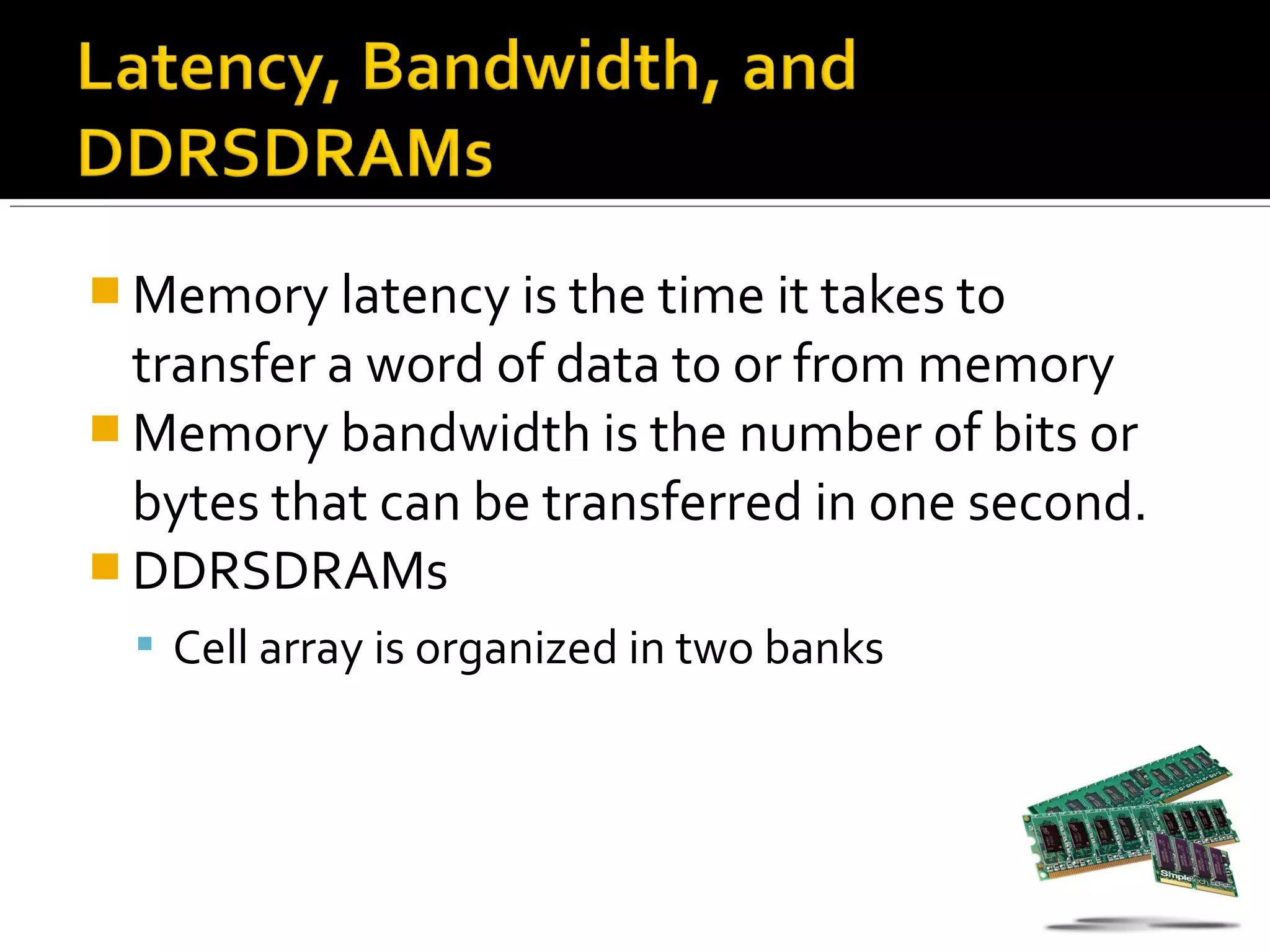 Latency, Bandwidth, and DDRSDRAMs

Memory latency is the time it takes to transfer a word of data to or from memory

Memory bandwidth is the number of bits or bytes that can be transferred in one second.

DDRSDRAMs

Cell array is organized in two banks

SimpleTech